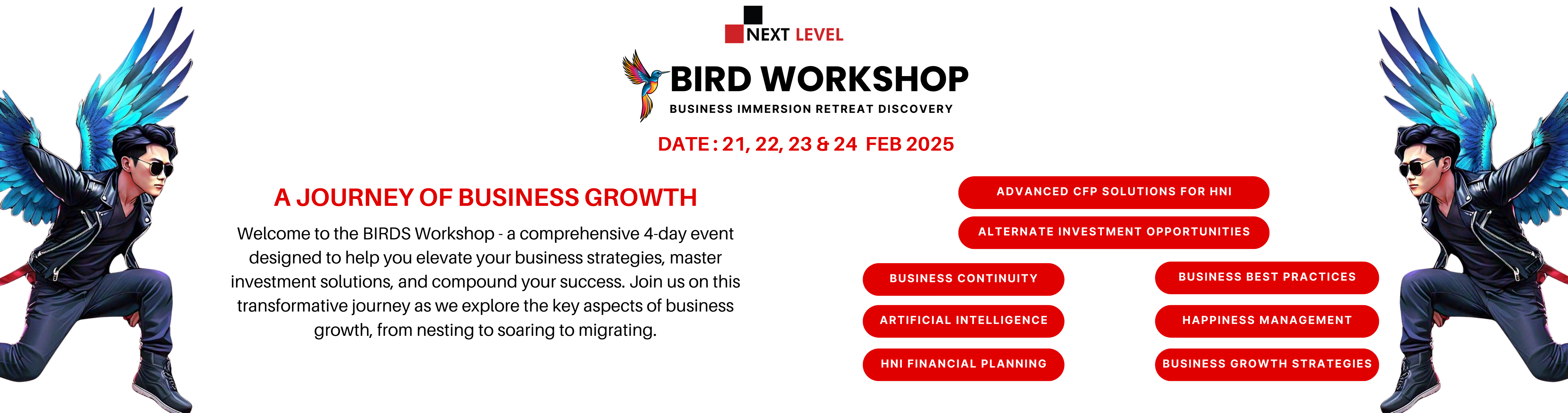 NEXT LEVEL

BIRD WORKSHOP
BUSINESS IMMERSION RETREAT DISCOVERY

DATE : 21, 22, 23 & 24 FEB 2025

A JOURNEY OF BUSINESS GROWTH

Welcome to the BIRDS Workshop - a comprehensive 4-day event designed to help you elevate your business strategies, master investment solutions, and compound your success. Join us on this transformative journey as we explore the key aspects of business growth, from nesting to soaring to migrating.

ADVANCED CFP SOLUTIONS FOR HNI

ALTERNATE INVESTMENT OPPORTUNITIES

BUSINESS CONTINUITY

ARTIFICIAL INTELLIGENCE

HNI FINANCIAL PLANNING

BUSINESS BEST PRACTICES

HAPPINESS MANAGEMENT

BUSINESS GROWTH STRATEGIES